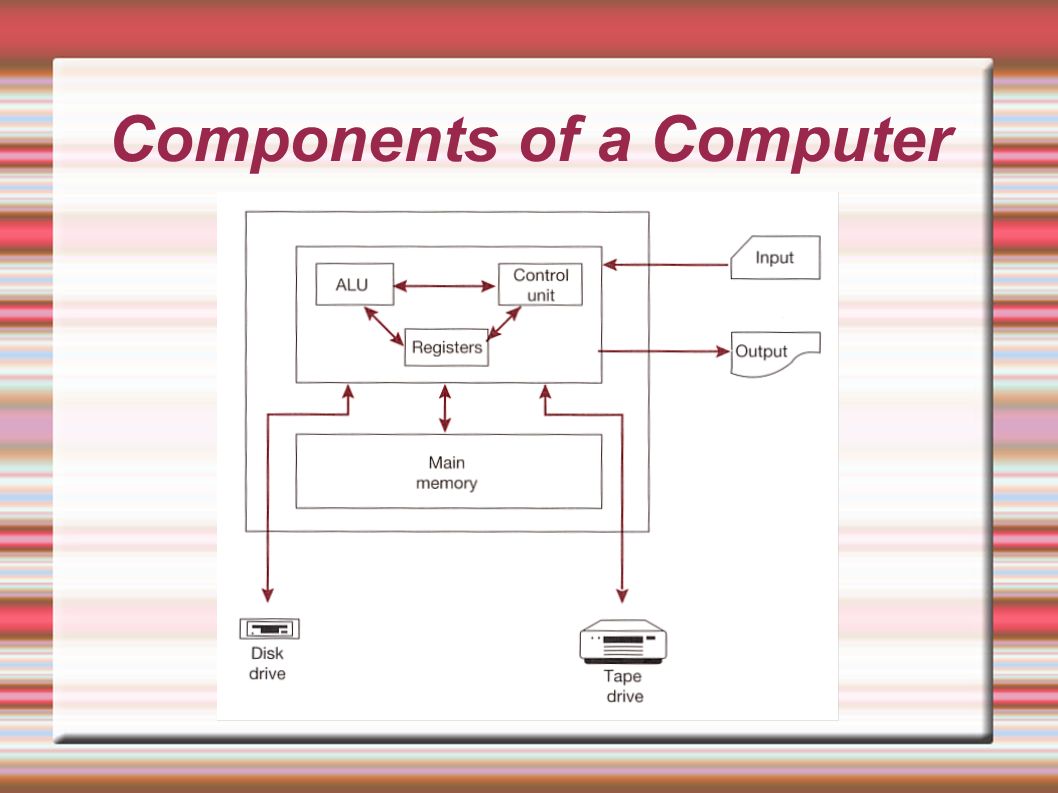 Components of a Computer

ALU

Control unit

Registers

Input

Output

Main memory

Disk drive

Tape drive